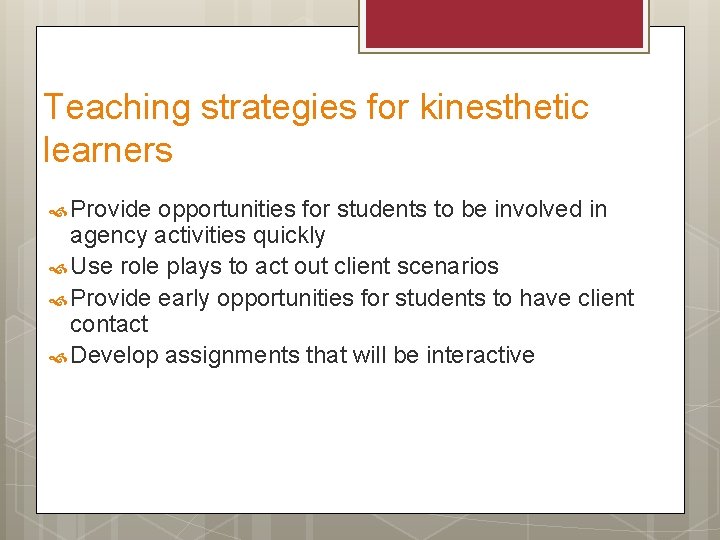 Teaching strategies for kinesthetic learners

Provide opportunities for students to be involved in agency activities quickly

Use role plays to act out client scenarios

Provide early opportunities for students to have client contact

Develop assignments that will be interactive